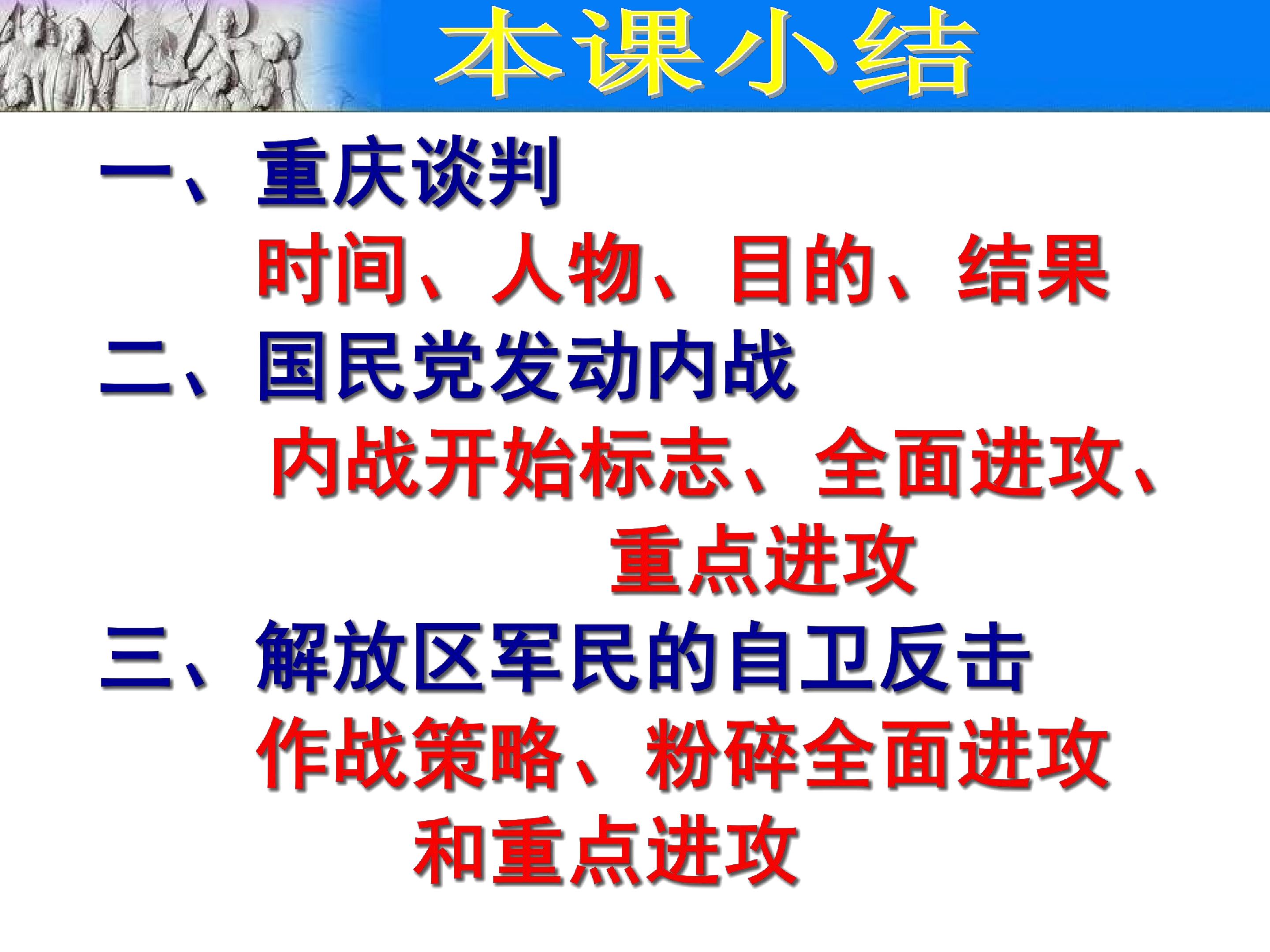 本课小结

一、重庆谈判

时间、人物、目的、结果

二、国民党发动内战

内战开始标志、全面进攻、重点进攻

三、解放区军民的自卫反击

作战策略、粉碎全面进攻和重点进攻